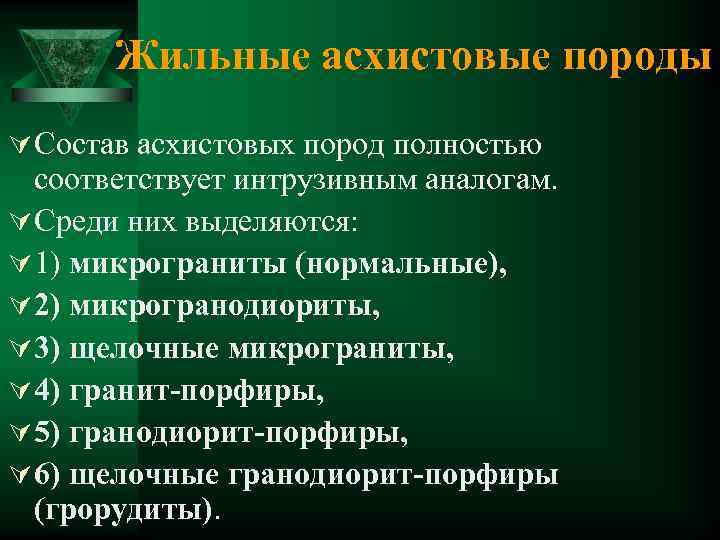 Жильные асхистовые породы

Состав асхистовых пород полностью соответствует интрузивным аналогам.

Среди них выделяются:

1) микрограниты (нормальные),

2) микрогранодиориты,

3) щелочные микрограниты,

4) гранит-порфиры,

5) гранодиорит-порфиры,

6) щелочные гранодиорит-порфиры (грорудиты).